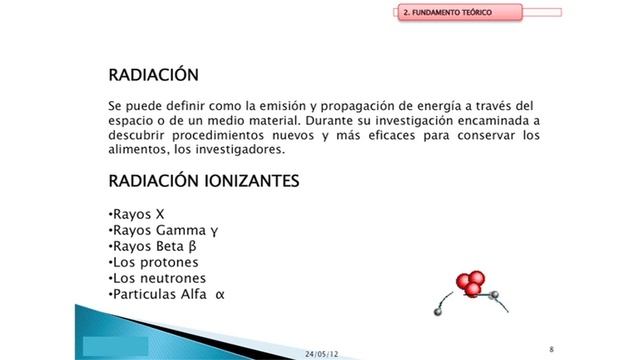 2. FUNDAMENTO TEÓRICO

RADIACIÓN

Se puede definir como la emisión y propagación de energía a través del espacio o de un medio material. Durante su investigación encaminada a descubrir procedimientos nuevos y más eficaces para conservar los alimentos, los investigadores.

RADIACIÓN IONIZANTES

•Rayos X
•Rayos Gamma γ
•Rayos Beta β
•Los protones
•Los neutrones
•Particulas Alfa α

24/05/12

8